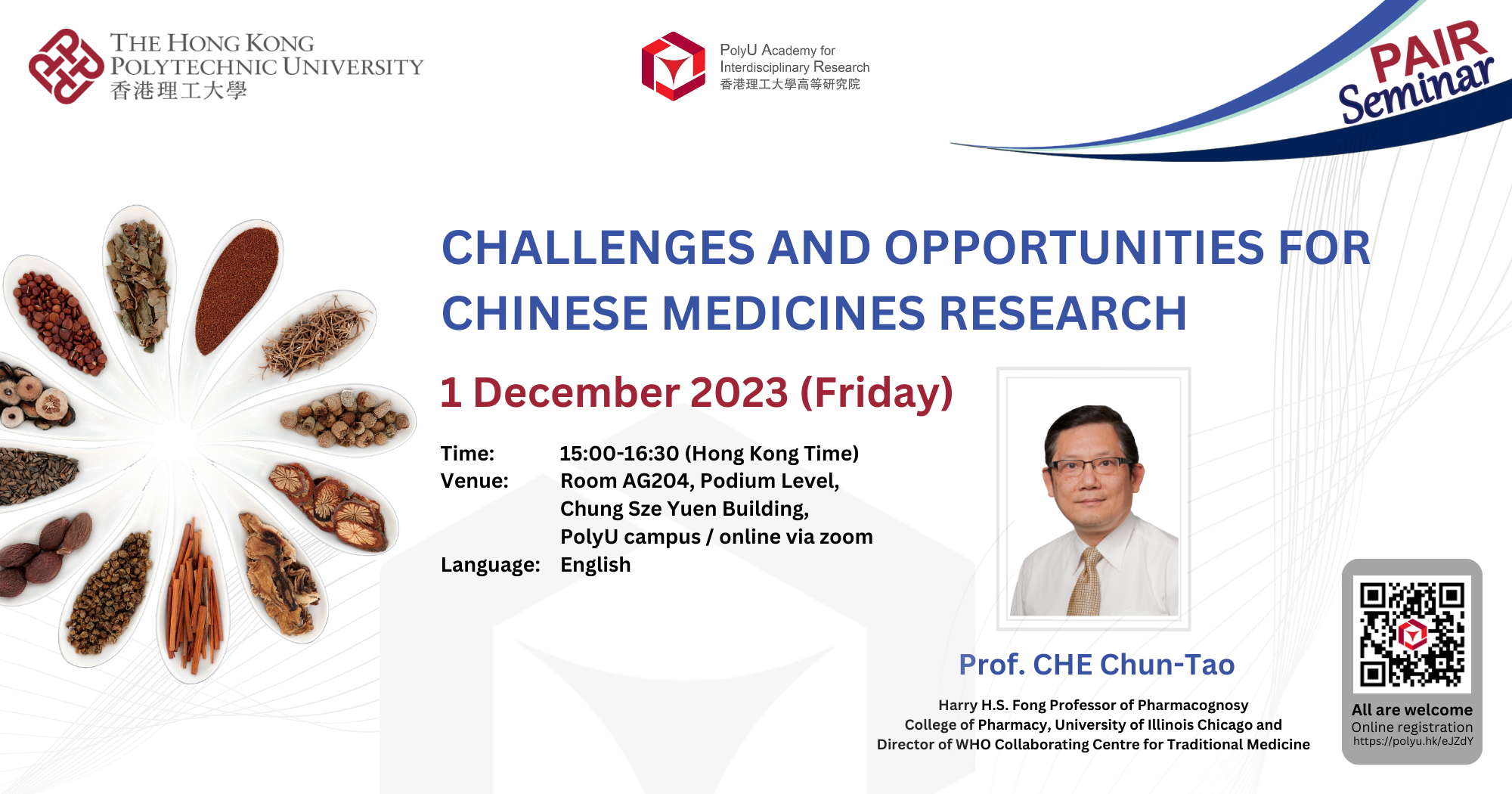 THE HONG KONG POLYTECHNIC UNIVERSITY
香港理工大學

PolyU Academy for Interdisciplinary Research
香港理工大學高等研究院

PAIR Seminar

CHALLENGES AND OPPORTUNITIES FOR CHINESE MEDICINES RESEARCH

1 December 2023 (Friday)

Time: 15:00-16:30 (Hong Kong Time)
Venue: Room AG204, Podium Level, Chung Sze Yuen Building, PolyU campus / online via zoom
Language: English

Prof. CHE Chun-Tao

Harry H.S. Fong Professor of Pharmacognosy
College of Pharmacy, University of Illinois Chicago and
Director of WHO Collaborating Centre for Traditional Medicine

All are welcome
Online registration
https://polyu.hk/eJZdY